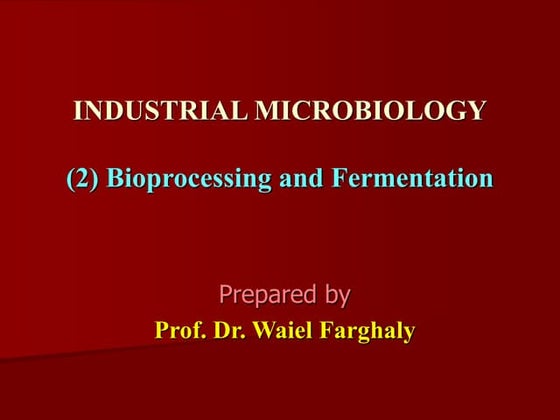 INDUSTRIAL MICROBIOLOGY

(2) Bioprocessing and Fermentation

Prepared by
Prof. Dr. Waiel Farghaly